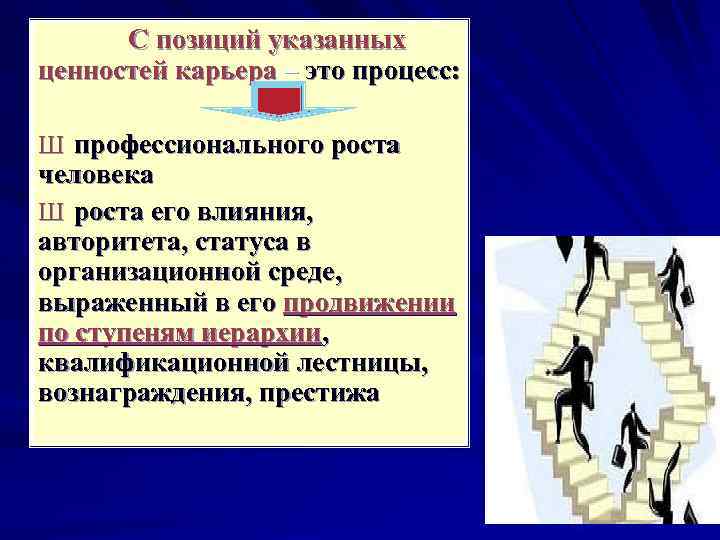 С позиций указанных ценностей карьера – это процесс:

Ш профессионального роста человека

Ш роста его влияния, авторитета, статуса в организационной среде, выраженный в его продвижении по ступеням иерархии, квалификационной лестницы, вознаграждения, престижа